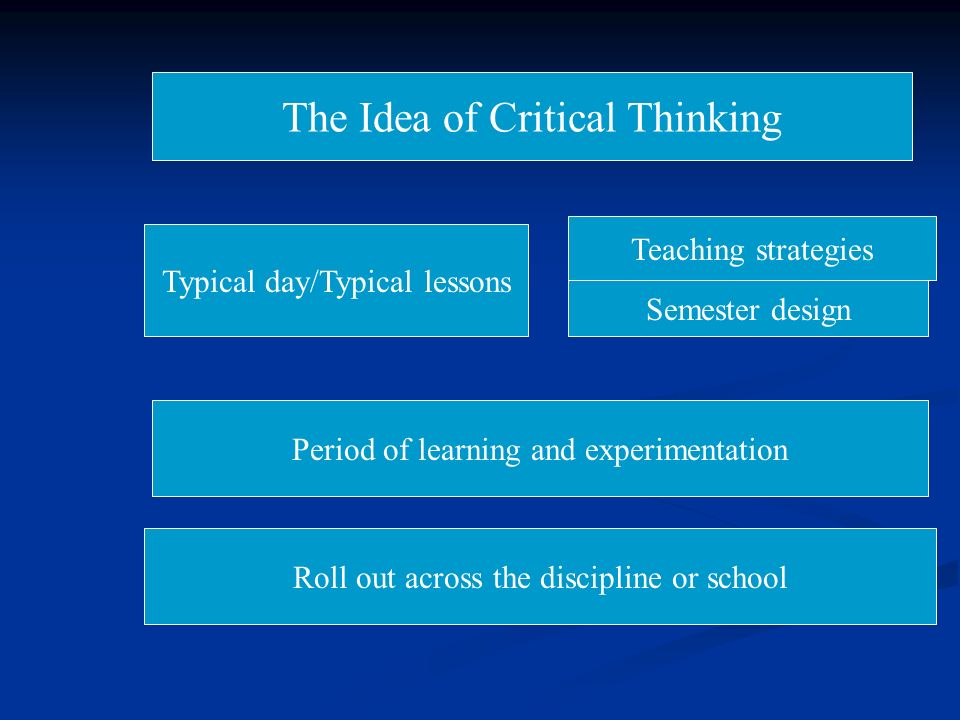 The Idea of Critical Thinking

Typical day/Typical lessons

Teaching strategies

Semester design

Period of learning and experimentation

Roll out across the discipline or school